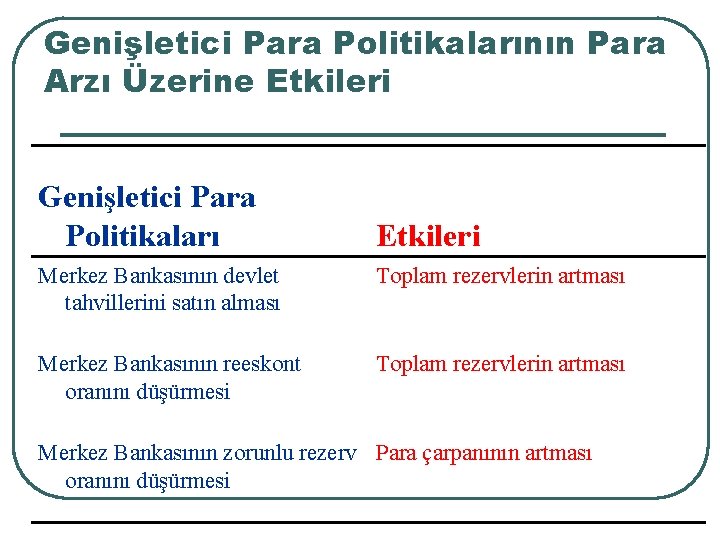 Genişletici Para Politikalarının Para Arzı Üzerine Etkileri

| Genişletici Para Politikaları | Etkileri |
|---|---|
| Merkez Bankasının devlet tahvillerini satın alması | Toplam rezervlerin artması |
| Merkez Bankasının reeskont oranını düşürmesi | Toplam rezervlerin artması |
| Merkez Bankasının zorunlu rezerv oranını düşürmesi | Para çarpanının artması |